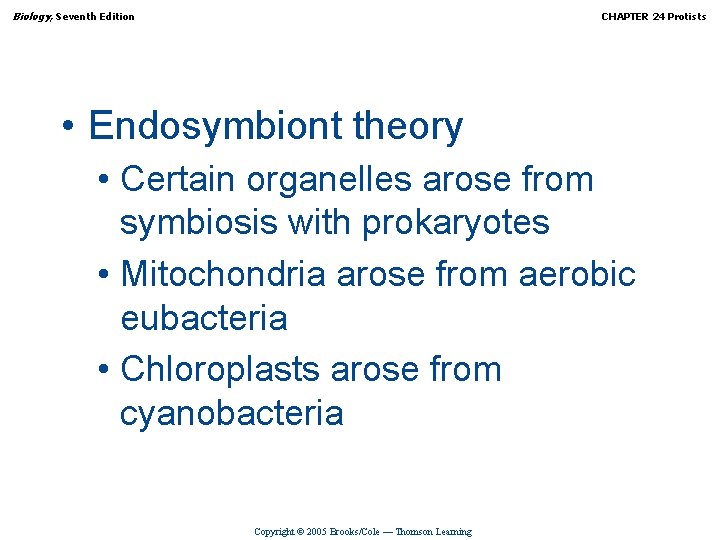 Biology, Seventh Edition

CHAPTER 24 Protists

• Endosymbiont theory
• Certain organelles arose from symbiosis with prokaryotes
• Mitochondria arose from aerobic eubacteria
• Chloroplasts arose from cyanobacteria

Copyright © 2005 Brooks/Cole — Thomson Learning